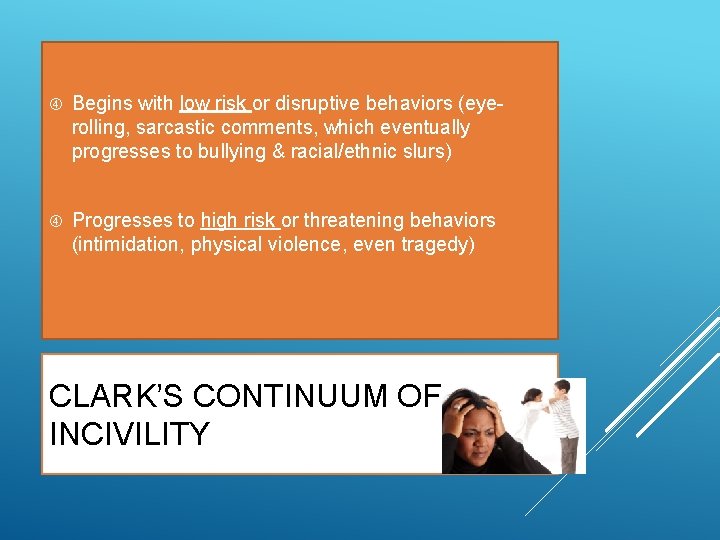 ④ Begins with low risk or disruptive behaviors (eye-rolling, sarcastic comments, which eventually progresses to bullying & racial/ethnic slurs)

④ Progresses to high risk or threatening behaviors (intimidation, physical violence, even tragedy)

CLARK'S CONTINUUM OF INCIVILITY